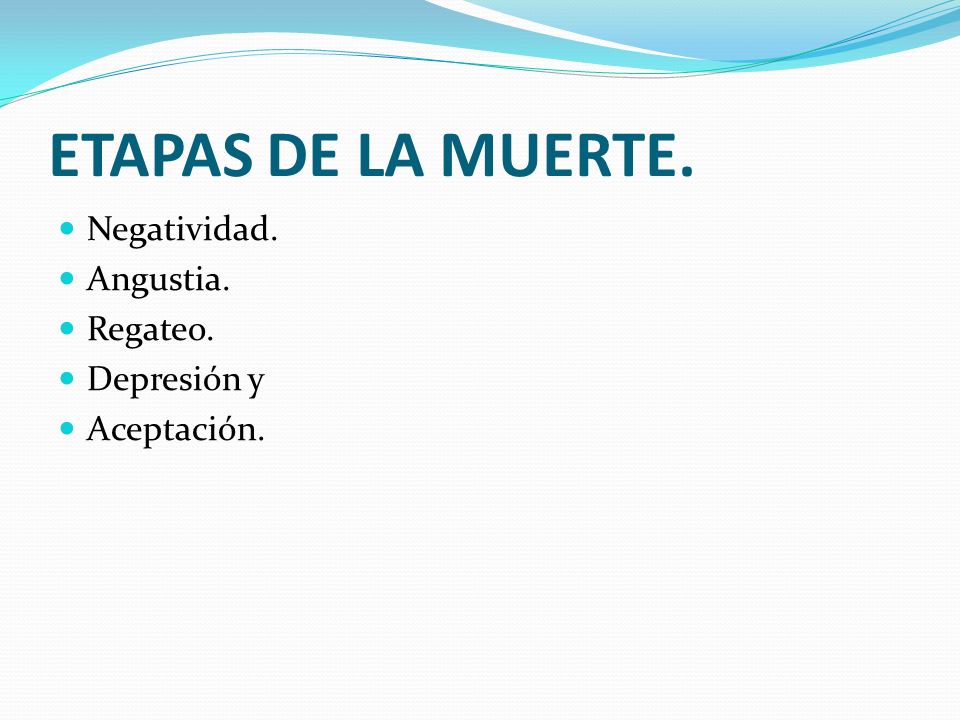 ETAPAS DE LA MUERTE.

- Negatividad.
- Angustia.
- Regateo.
- Depresión y
- Aceptación.